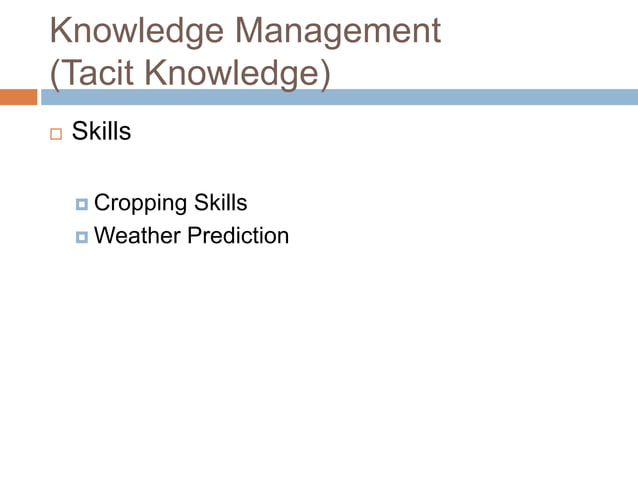 Knowledge Management
(Tacit Knowledge)

Skills

Cropping Skills
Weather Prediction